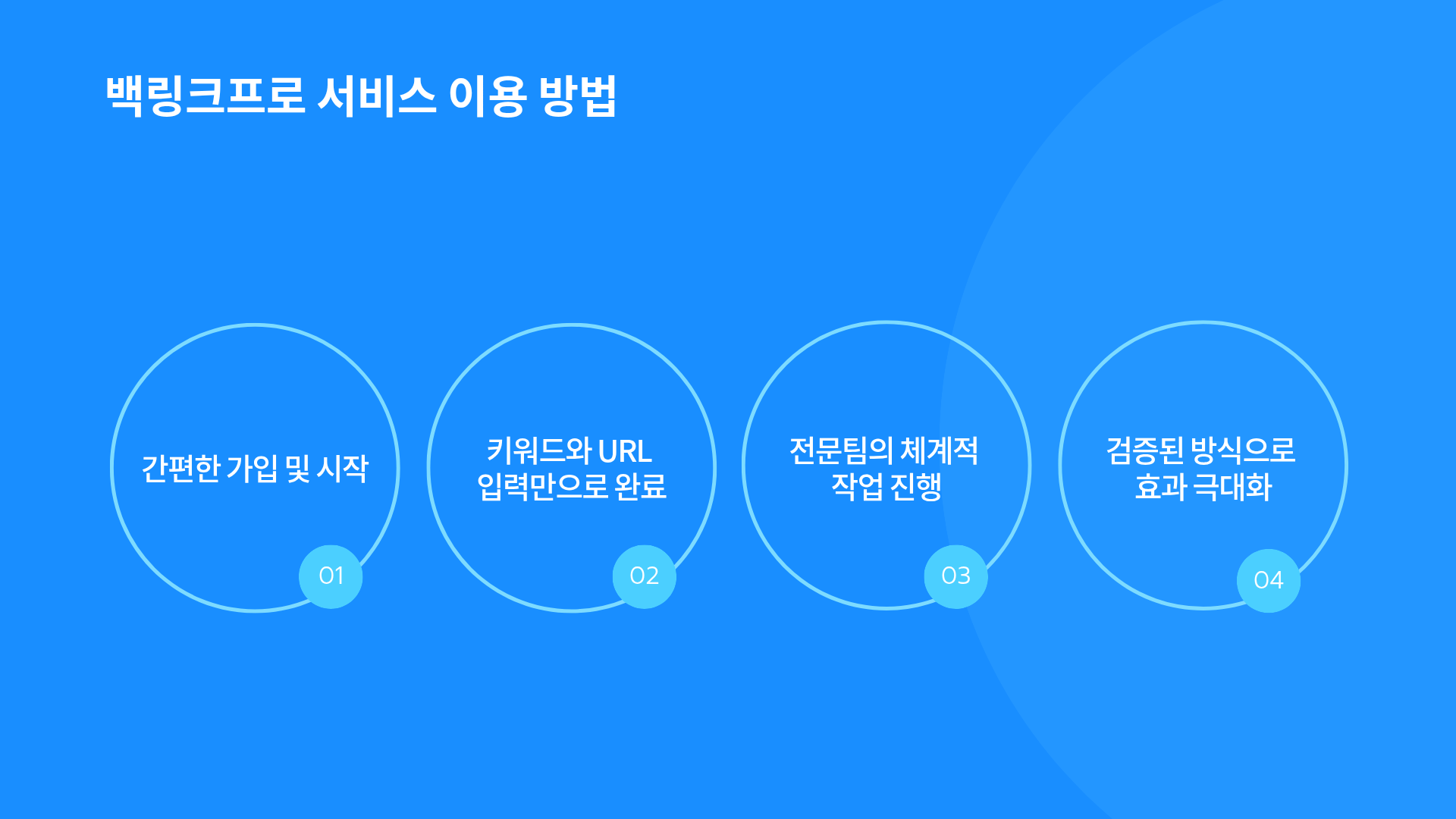 백링크프로 서비스 이용 방법

간편한 가입 및 시작

01

키워드와 URL 입력만으로 완료

02

전문팀의 체계적 작업 진행

03

검증된 방식으로 효과 극대화

04